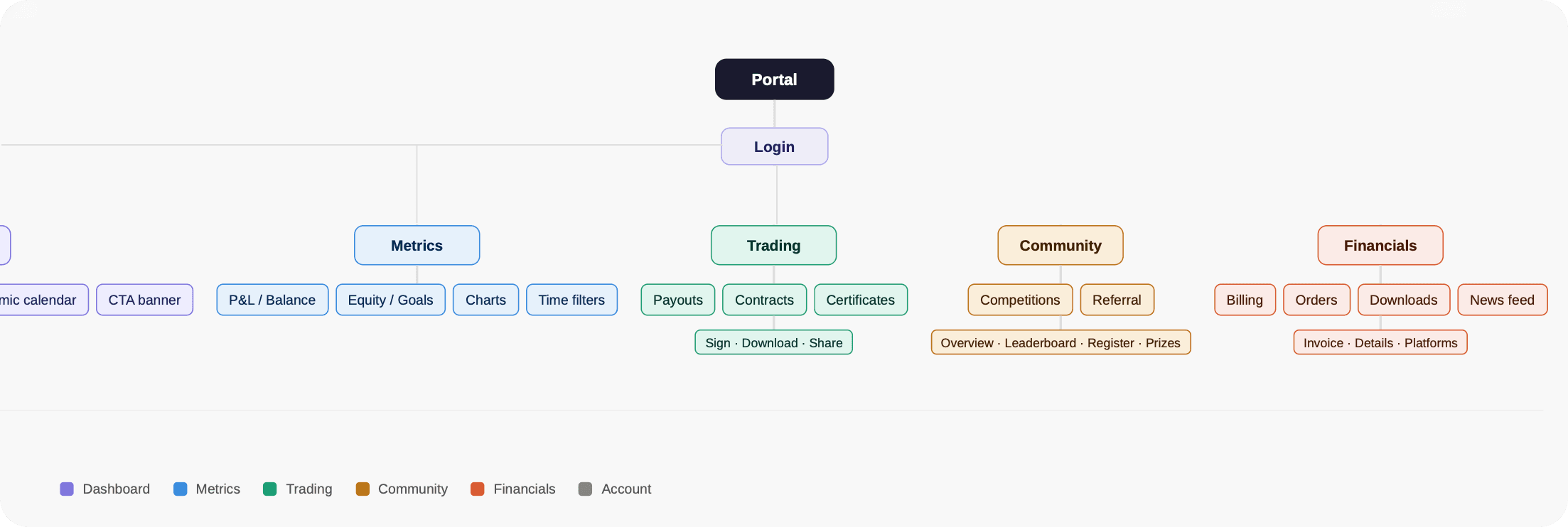 Portal

Login

Metrics

Trading

Community

Financials

mic calendar

CTA banner

P&L / Balance

Equity / Goals

Charts

Time filters

Payouts

Contracts

Certificates

Sign · Download · Share

Competitions

Referral

Overview · Leaderboard · Register · Prizes

Billing

Orders

Downloads

News feed

Invoice · Details · Platforms

Dashboard Metrics Trading Community Financials Account